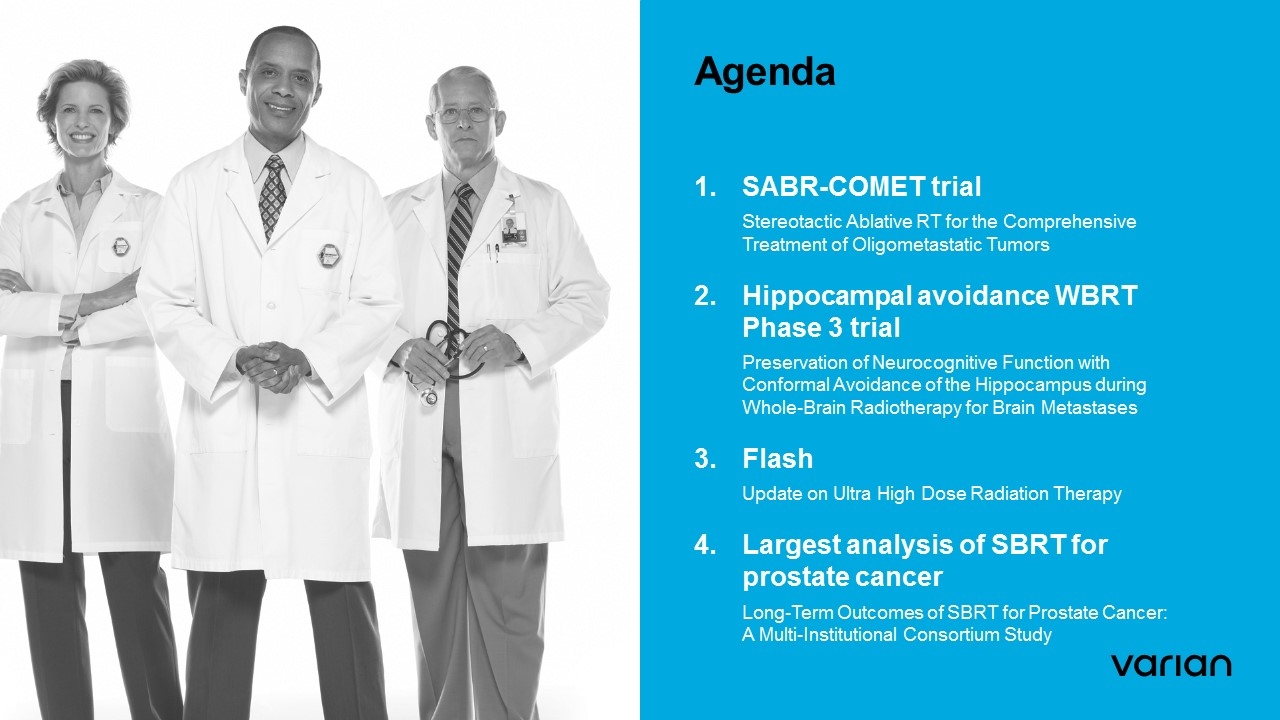 Agenda

1. SABR-COMET trial

Stereotactic Ablative RT for the Comprehensive Treatment of Oligometastatic Tumors

2. Hippocampal avoidance WBRT Phase 3 trial

Preservation of Neurocognitive Function with Conformal Avoidance of the Hippocampus during Whole-Brain Radiotherapy for Brain Metastases

3. Flash

Update on Ultra High Dose Radiation Therapy

4. Largest analysis of SBRT for prostate cancer

Long-Term Outcomes of SBRT for Prostate Cancer: A Multi-Institutional Consortium Study

varian